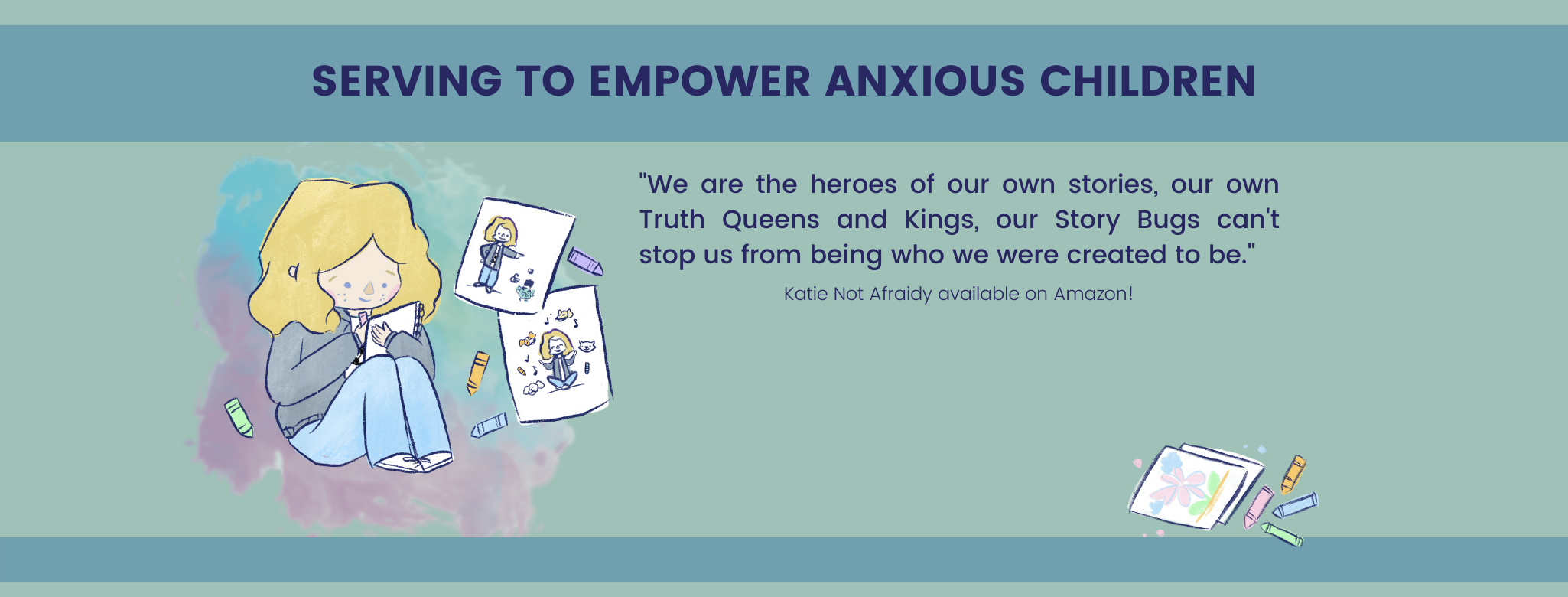 SERVING TO EMPOWER ANXIOUS CHILDREN

"We are the heroes of our own stories, our own Truth Queens and Kings, our Story Bugs can't stop us from being who we were created to be."

Katie Not Afraidy available on Amazon!